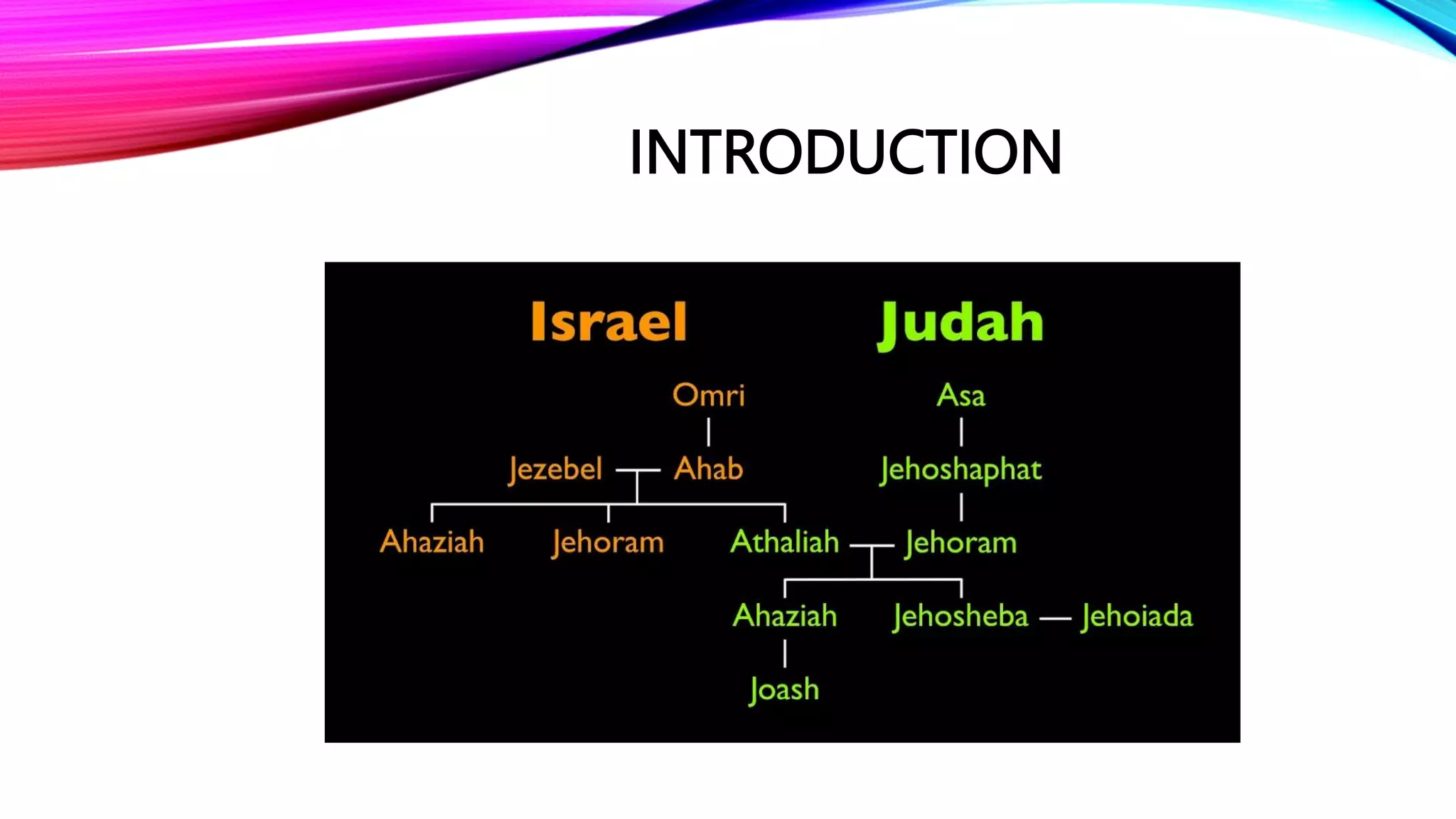 INTRODUCTION

Israel

Judah

Omri

Asa

Jezebel

Ahab

Jehoshaphat

Ahaziah

Jehoram

Athaliah

Jehoram

Ahaziah

Jehosheba

Jehoiada

Joash